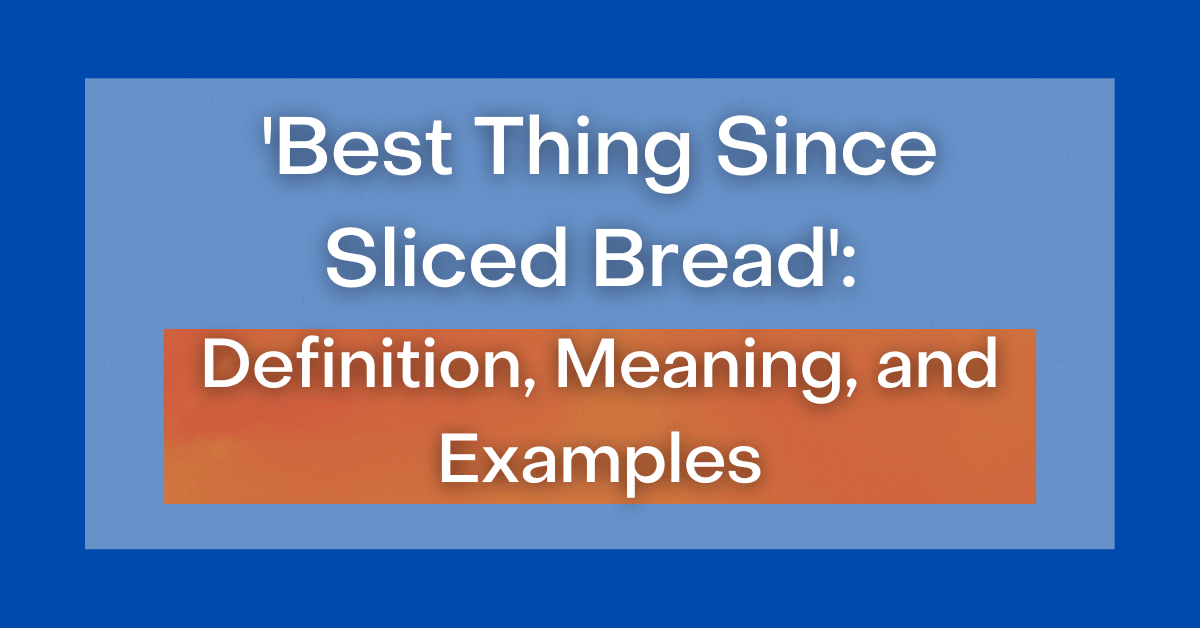 'Best Thing Since Sliced Bread':

Definition, Meaning, and Examples